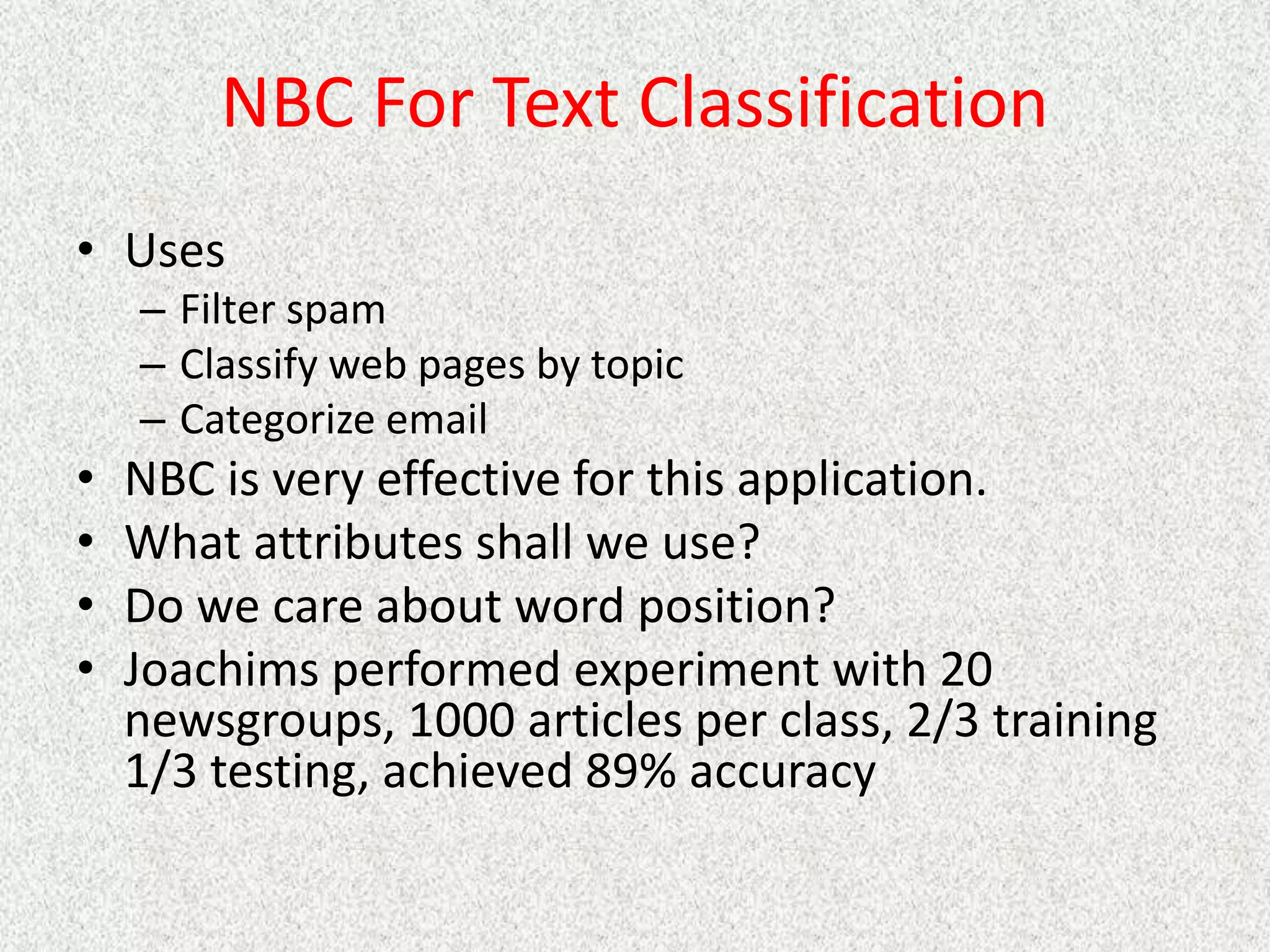 NBC For Text Classification

• Uses
  – Filter spam
  – Classify web pages by topic
  – Categorize email
• NBC is very effective for this application.
• What attributes shall we use?
• Do we care about word position?
• Joachims performed experiment with 20 newsgroups, 1000 articles per class, 2/3 training 1/3 testing, achieved 89% accuracy